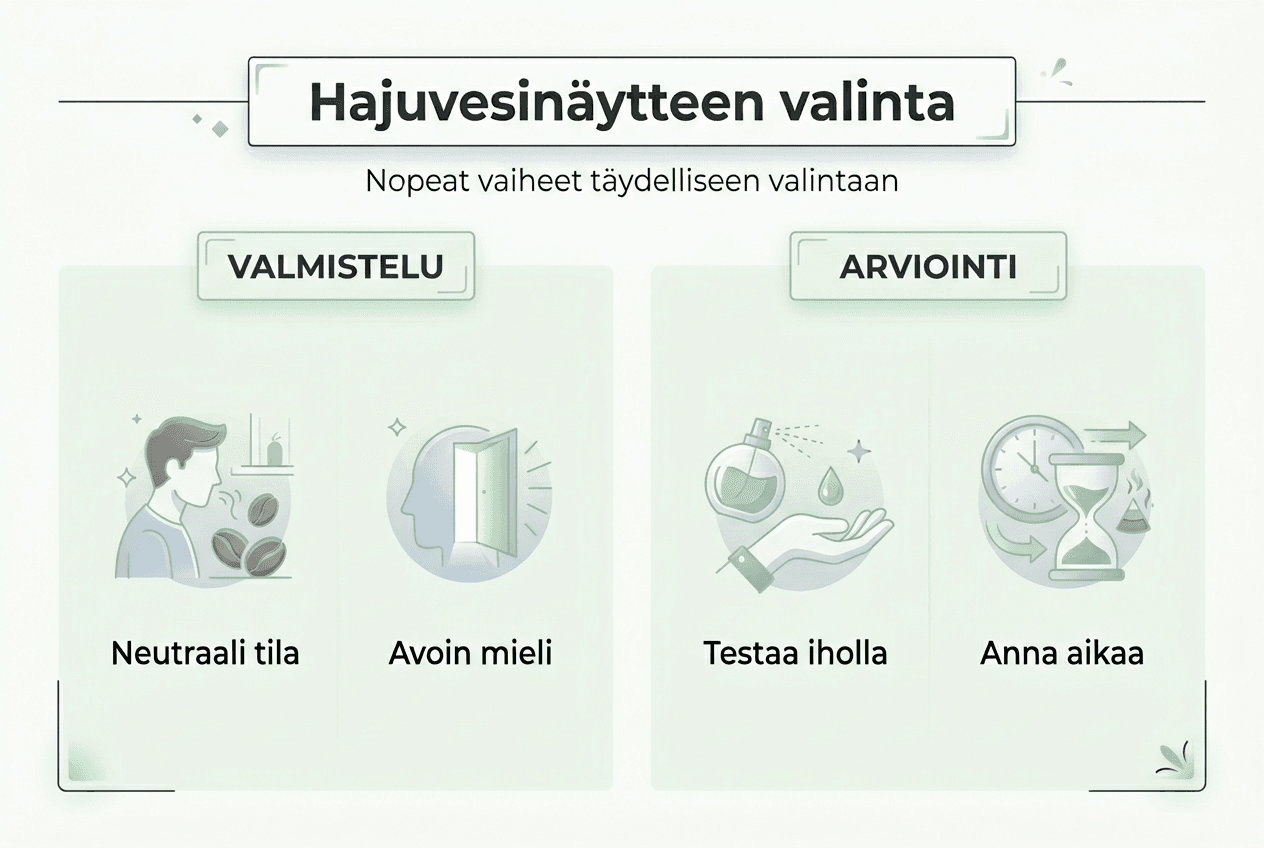 Hajuvesinäytteen valinta

Nopeat vaiheet täydelliseen valintaan

VALMISTELU

Neutraali tila

Avoin mieli

ARVIOINTI

Testaa iholla

Anna aikaa